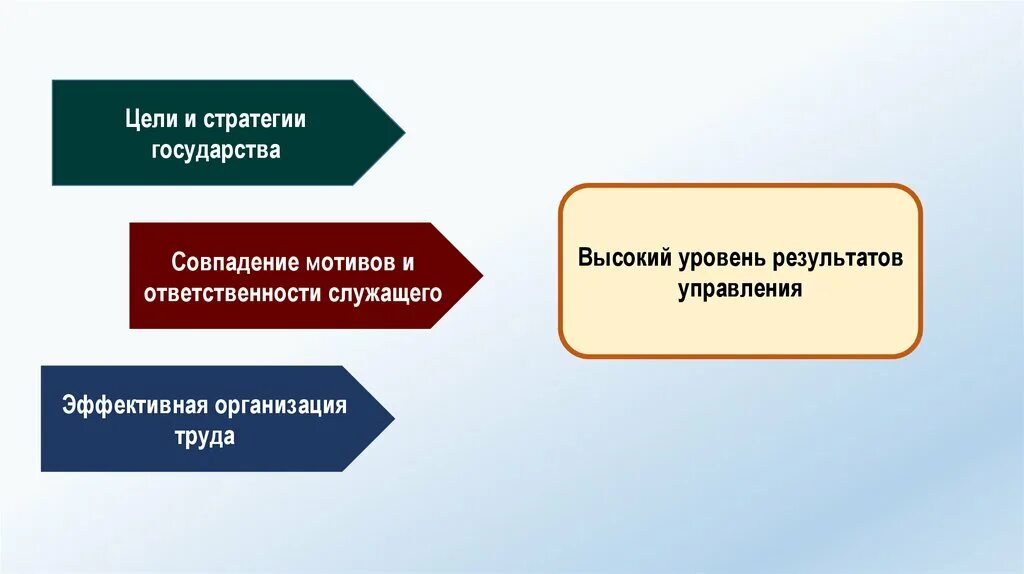 Цели и стратегии государства

Совпадение мотивов и ответственности служащего

Эффективная организация труда

Высокий уровень результатов управления